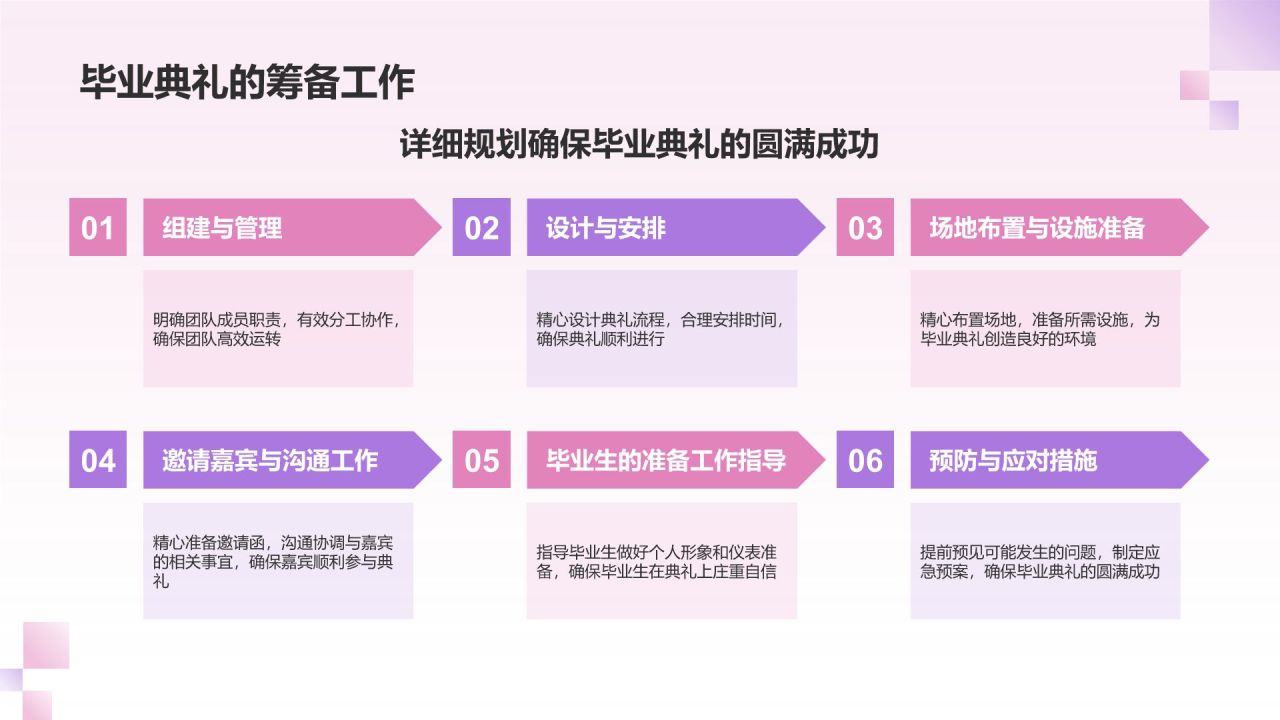 毕业典礼的筹备工作

详细规划确保毕业典礼的圆满成功

01 组建与管理

明确团队成员职责，有效分工协作，确保团队高效运转

02 设计与安排

精心设计典礼流程，合理安排时间，确保典礼顺利进行

03 场地布置与设施准备

精心布置场地，准备所需设施，为毕业典礼创造良好的环境

04 邀请嘉宾与沟通工作

精心准备邀请函，沟通协调与嘉宾的相关事宜，确保嘉宾顺利参与典礼

05 毕业生的准备工作指导

指导毕业生做好个人形象和仪表准备，确保毕业生在典礼上庄重自信

06 预防与应对措施

提前预见可能发生的问题，制定应急预案，确保毕业典礼的圆满成功